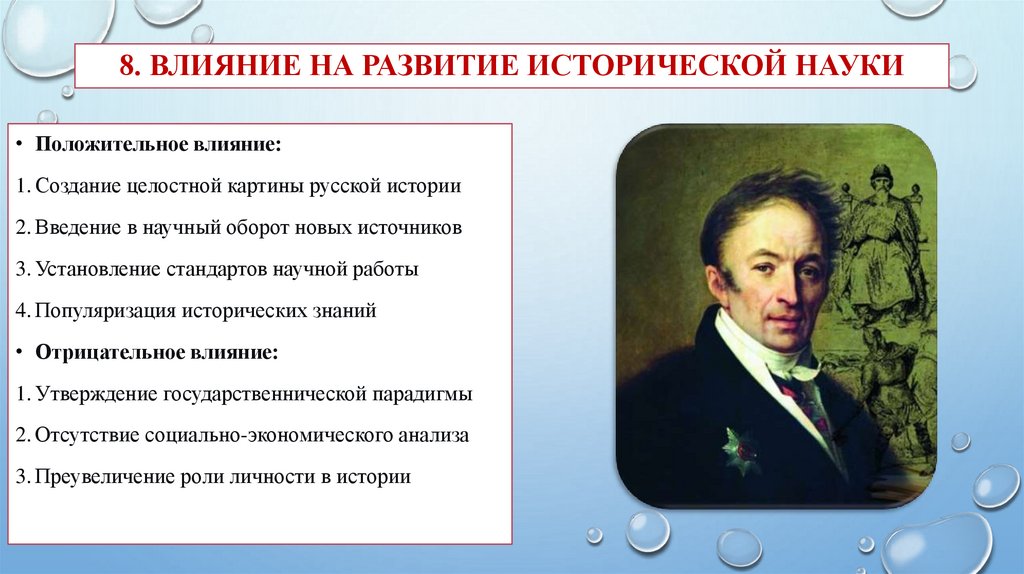 8. ВЛИЯНИЕ НА РАЗВИТИЕ ИСТОРИЧЕСКОЙ НАУКИ

• Положительное влияние:

1. Создание целостной картины русской истории

2. Введение в научный оборот новых источников

3. Установление стандартов научной работы

4. Популяризация исторических знаний

• Отрицательное влияние:

1. Утверждение государственнической парадигмы

2. Отсутствие социально-экономического анализа

3. Преувеличение роли личности в истории